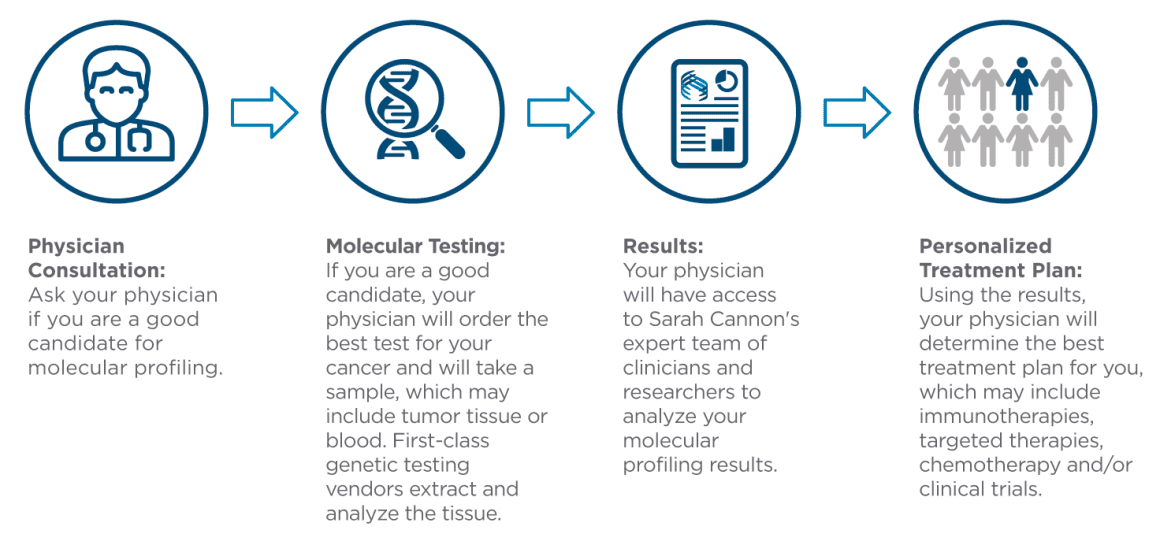 Physician Consultation:
Ask your physician if you are a good candidate for molecular profiling.

Molecular Testing:
If you are a good candidate, your physician will order the best test for your cancer and will take a sample, which may include tumor tissue or blood. First-class genetic testing vendors extract and analyze the tissue.

Results:
Your physician will have access to Sarah Cannon's expert team of clinicians and researchers to analyze your molecular profiling results.

Personalized Treatment Plan:
Using the results, your physician will determine the best treatment plan for you, which may include immunotherapies, targeted therapies, chemotherapy and/or clinical trials.